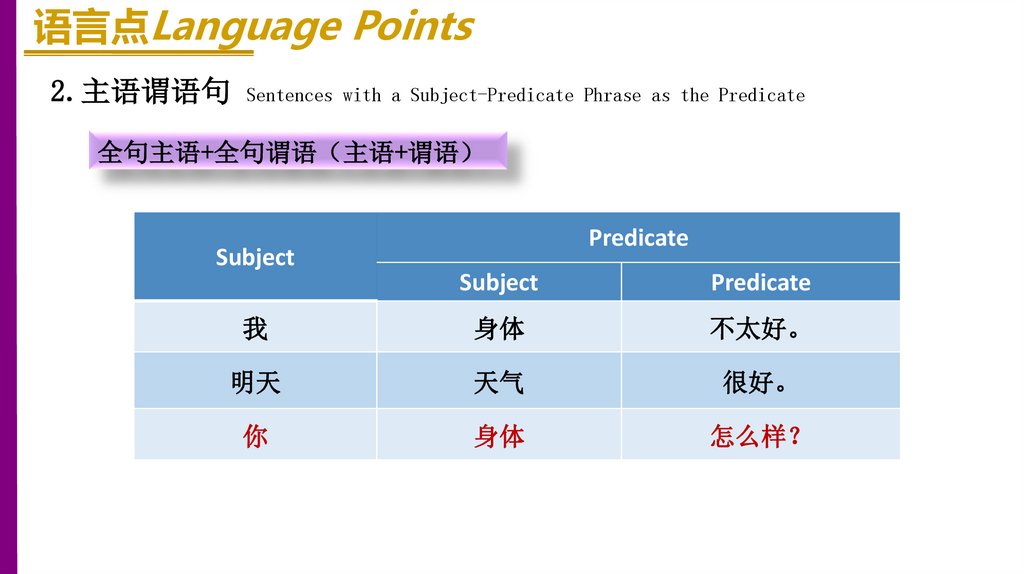 语言点Language Points

2.主语谓语句 Sentences with a Subject-Predicate Phrase as the Predicate

全句主语+全句谓语（主语+谓语）

| Subject | Predicate | |
|---|---|---|
| | Subject | Predicate |
| 我 | 身体 | 不太好。 |
| 明天 | 天气 | 很好。 |
| 你 | 身体 | 怎么样？ |